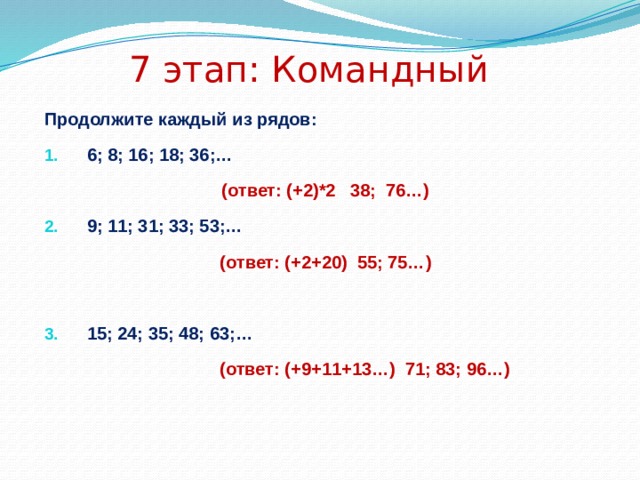 7 этап: Командный

Продолжите каждый из рядов:

1. 6; 8; 16; 18; 36;…

(ответ: (+2)*2 38; 76…)

2. 9; 11; 31; 33; 53;…

(ответ: (+2+20) 55; 75…)

3. 15; 24; 35; 48; 63;…

(ответ: (+9+11+13…) 71; 83; 96…)